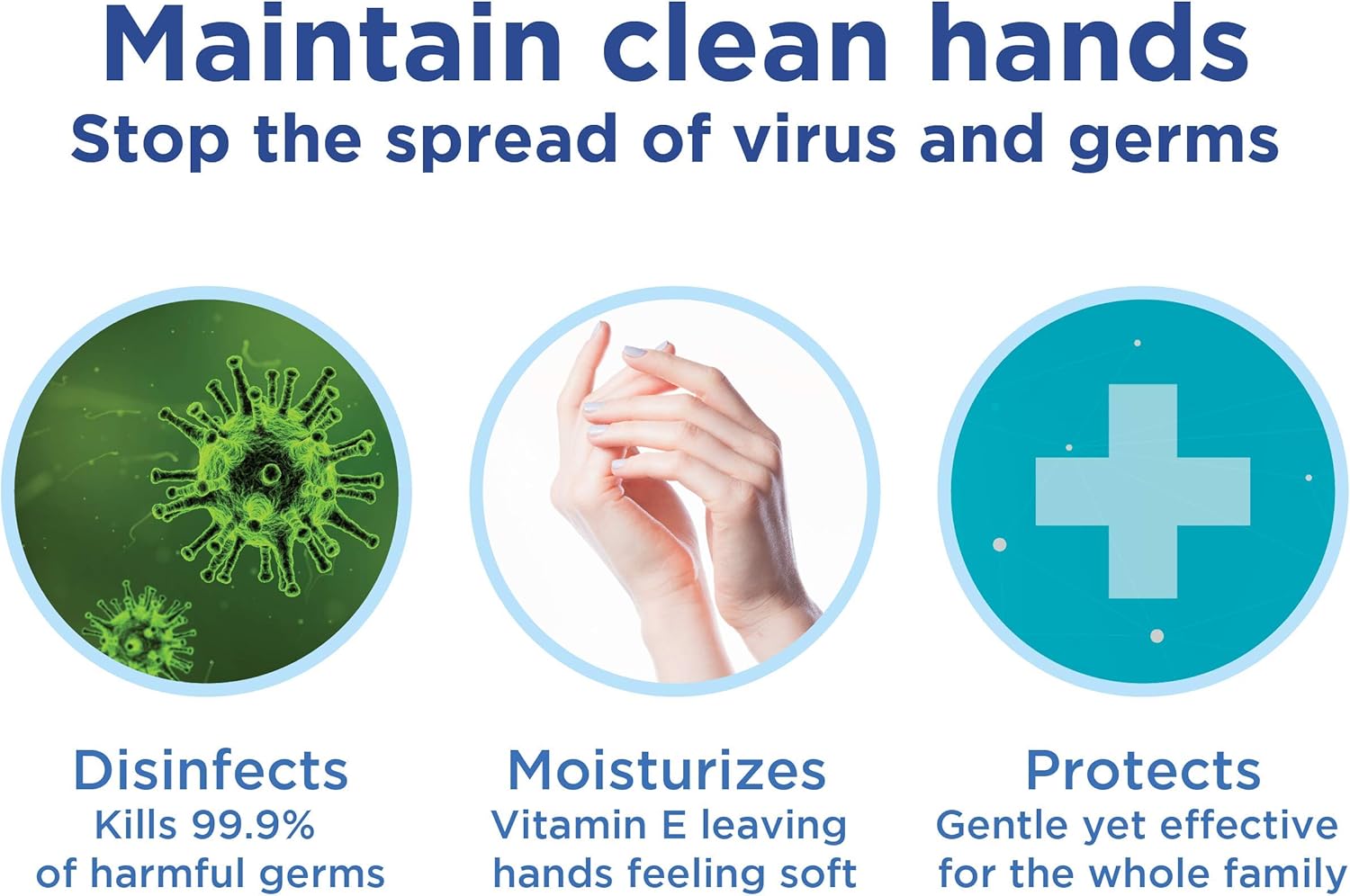 Maintain clean hands
Stop the spread of virus and germs

Disinfects
Kills 99.9% of harmful germs

Moisturizes
Vitamin E leaving hands feeling soft

Protects
Gentle yet effective for the whole family